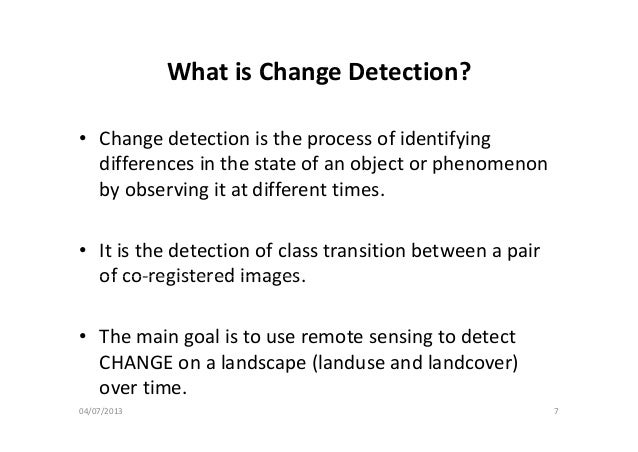 What is Change Detection?

• Change detection is the process of identifying differences in the state of an object or phenomenon by observing it at different times.

• It is the detection of class transition between a pair of co-registered images.

• The main goal is to use remote sensing to detect CHANGE on a landscape (landuse and landcover) over time.

04/07/2013

7